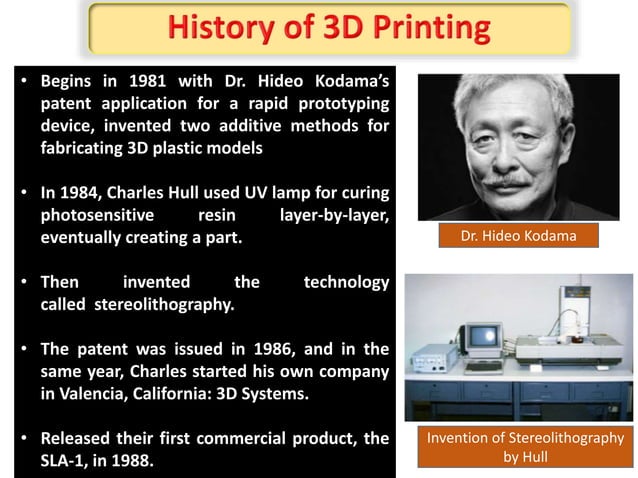 History of 3D Printing

• Begins in 1981 with Dr. Hideo Kodama's patent application for a rapid prototyping device, invented two additive methods for fabricating 3D plastic models

• In 1984, Charles Hull used UV lamp for curing photosensitive resin layer-by-layer, eventually creating a part.

• Then invented the technology called stereolithography.

• The patent was issued in 1986, and in the same year, Charles started his own company in Valencia, California: 3D Systems.

• Released their first commercial product, the SLA-1, in 1988.

Dr. Hideo Kodama

Invention of Stereolithography by Hull